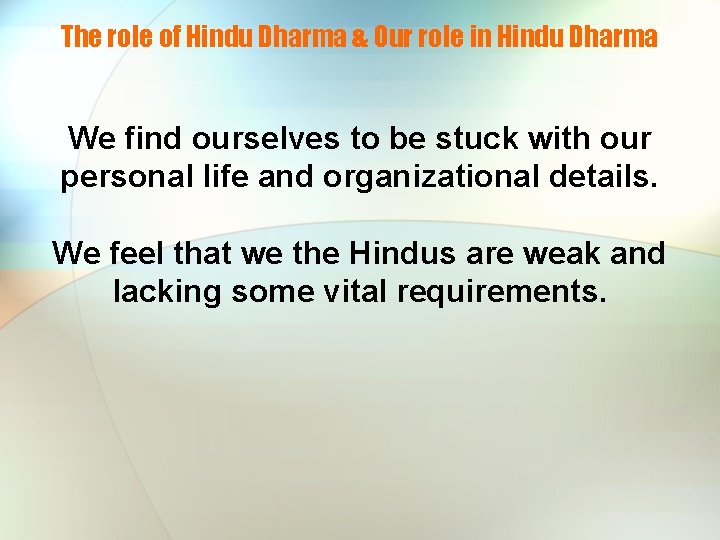 The role of Hindu Dharma & Our role in Hindu Dharma

We find ourselves to be stuck with our personal life and organizational details.

We feel that we the Hindus are weak and lacking some vital requirements.